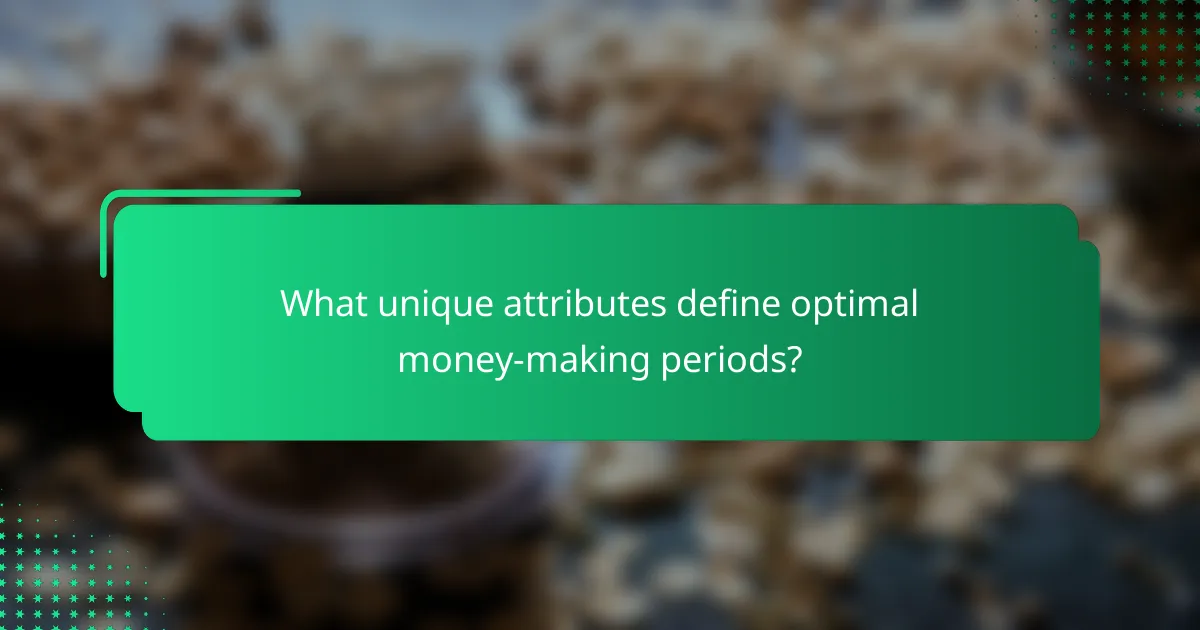 What unique attributes define optimal money-making periods?